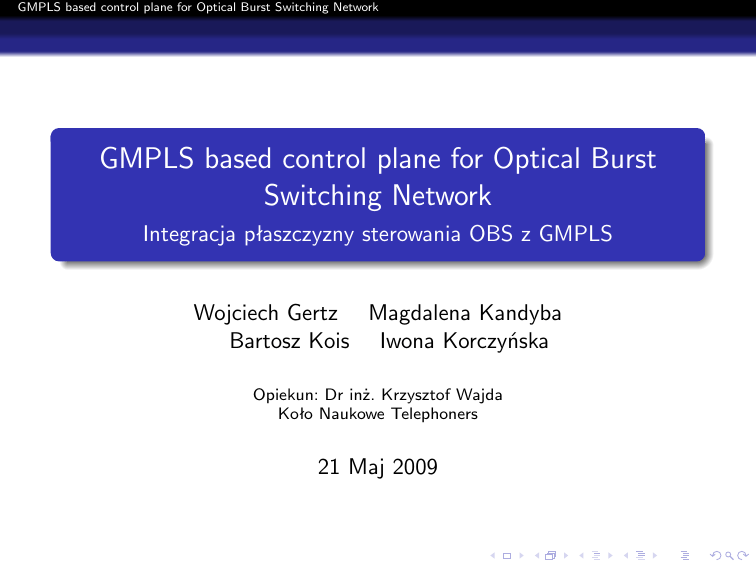 GMPLS based control plane for Optical Burst Switching Network

GMPLS based control plane for Optical Burst Switching Network

Integracja płaszczyzny sterowania OBS z GMPLS

Wojciech Gertz Magdalena Kandyba
Bartosz Kois Iwona Korczyńska

Opiekun: Dr inż. Krzysztof Wajda
Koło Naukowe Telephoners

21 Maj 2009